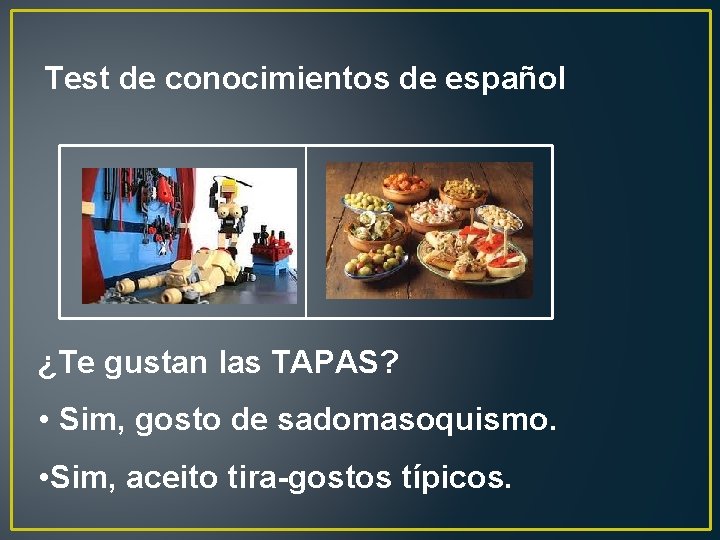 Test de conocimientos de español

¿Te gustan las TAPAS?

• Sim, gosto de sadomasoquismo.

•Sim, aceito tira-gostos típicos.